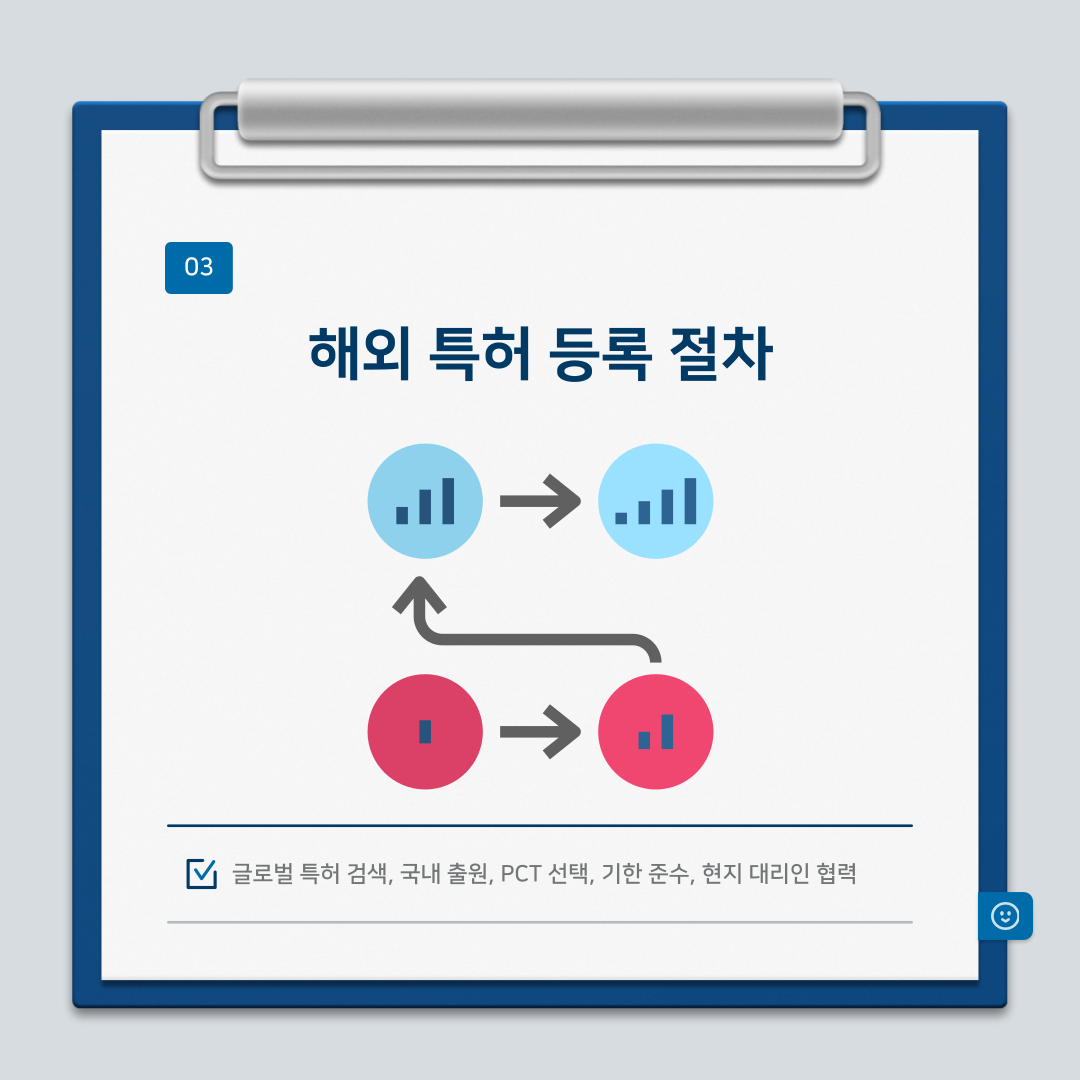 03

해외 특허 등록 절차

글로벌 특허 검색, 국내 출원, PCT 선택, 기한 준수, 현지 대리인 협력